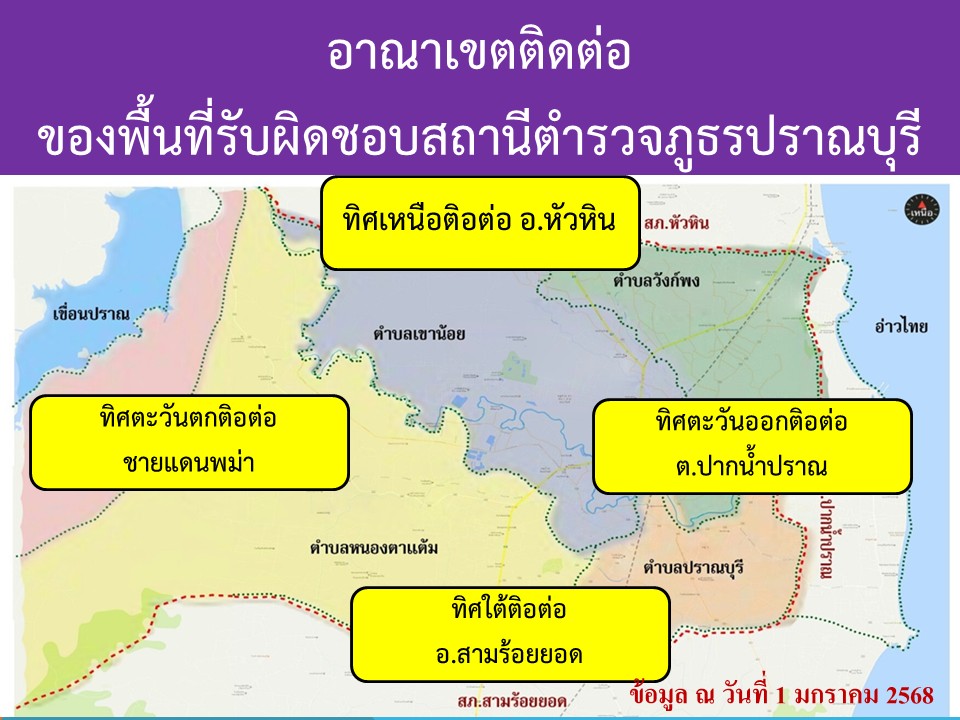 อาณาเขตติดต่อ
ของพื้นที่รับผิดชอบสถานีตำรวจภูธรปราณบุรี

ทิศเหนือติอต่อ อ.หัวหิน

สภ.หัวหิน

เหนือ

ตำบลวังก์พง

เขื่อนปราณ

ตำบลเขาน้อย

อ่าวไทย

ทิศตะวันตกติอต่อ
ชายแดนพม่า

ทิศตะวันออกติอต่อ
ต.ปากน้ำปราณ

ปากน้ำปราณ

ตำบลหนองตาแต้ม

ตำบลปราณบุรี

ทิศใต้ติอต่อ
อ.สามร้อยยอด

สภ.สามร้อยยอด

ข้อมูล ณ วันที่ 1 มกราคม 2568